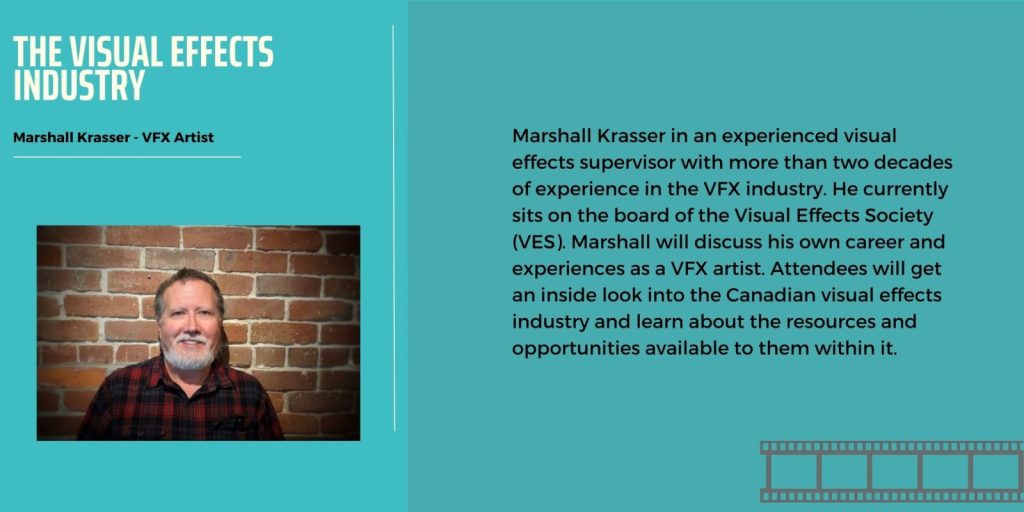 THE VISUAL EFFECTS INDUSTRY

Marshall Krasser - VFX Artist

Marshall Krasser in an experienced visual effects supervisor with more than two decades of experience in the VFX industry. He currently sits on the board of the Visual Effects Society (VES). Marshall will discuss his own career and experiences as a VFX artist. Attendees will get an inside look into the Canadian visual effects industry and learn about the resources and opportunities available to them within it.